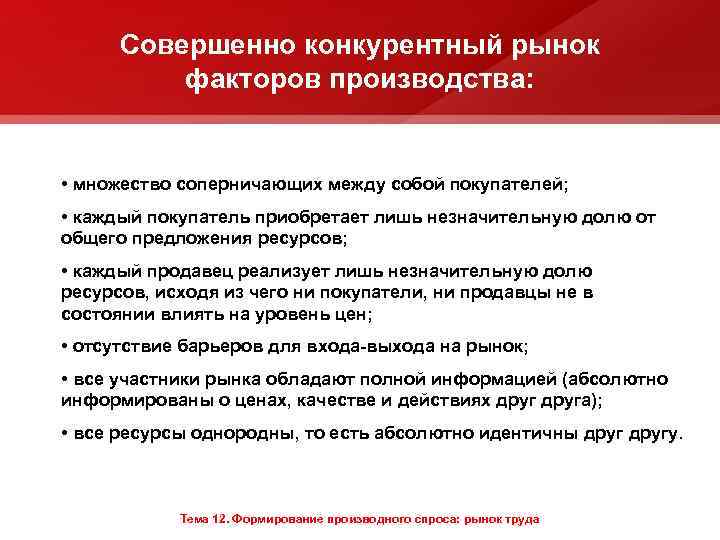 Совершенно конкурентный рынок факторов производства:

• множество соперничающих между собой покупателей;

• каждый покупатель приобретает лишь незначительную долю от общего предложения ресурсов;

• каждый продавец реализует лишь незначительную долю ресурсов, исходя из чего ни покупатели, ни продавцы не в состоянии влиять на уровень цен;

• отсутствие барьеров для входа-выхода на рынок;

• все участники рынка обладают полной информацией (абсолютно информированы о ценах, качестве и действиях друг друга);

• все ресурсы однородны, то есть абсолютно идентичны друг другу.

Тема 12. Формирование производного спроса: рынок труда